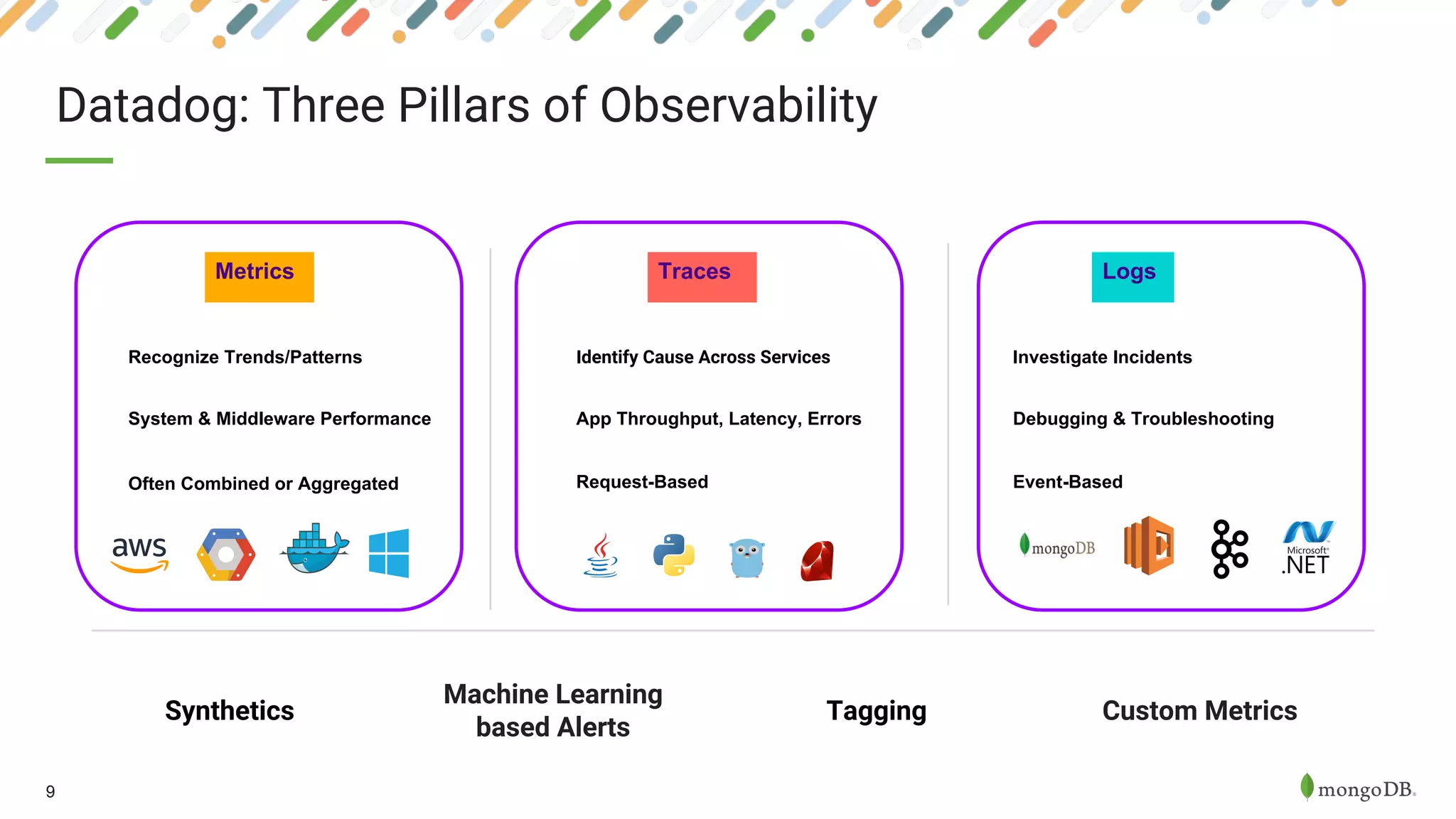 Datadog: Three Pillars of Observability

Metrics

Recognize Trends/Patterns

System & Middleware Performance

Often Combined or Aggregated

aws

Traces

Identify Cause Across Services

App Throughput, Latency, Errors

Request-Based

Logs

Investigate Incidents

Debugging & Troubleshooting

Event-Based

mongoDB

Microsoft .NET

Synthetics

Machine Learning based Alerts

Tagging

Custom Metrics

9

mongoDB.